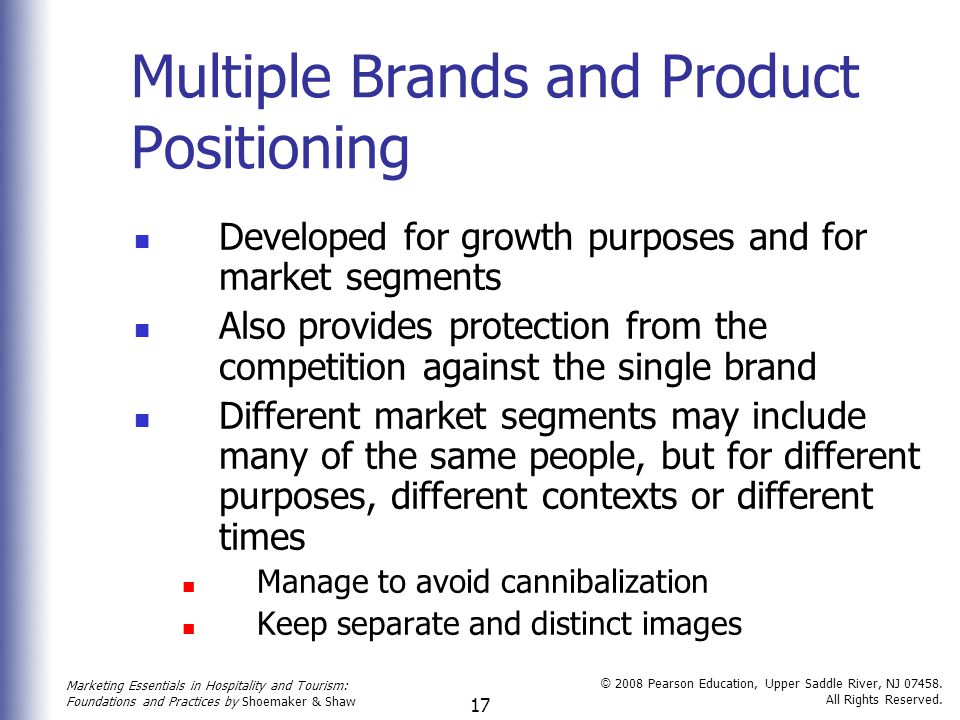 Multiple Brands and Product Positioning

- Developed for growth purposes and for market segments
- Also provides protection from the competition against the single brand
- Different market segments may include many of the same people, but for different purposes, different contexts or different times
  - Manage to avoid cannibalization
  - Keep separate and distinct images

Marketing Essentials in Hospitality and Tourism: Foundations and Practices by Shoemaker & Shaw

17

© 2008 Pearson Education, Upper Saddle River, NJ 07458. All Rights Reserved.